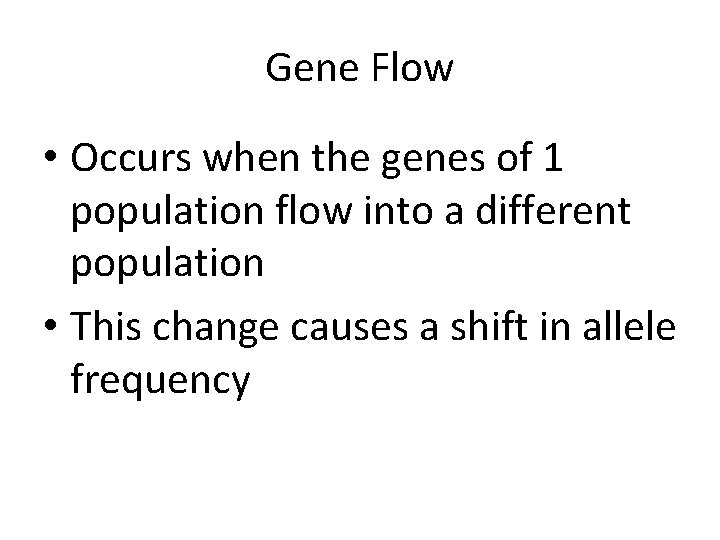 Gene Flow

• Occurs when the genes of 1 population flow into a different population

• This change causes a shift in allele frequency